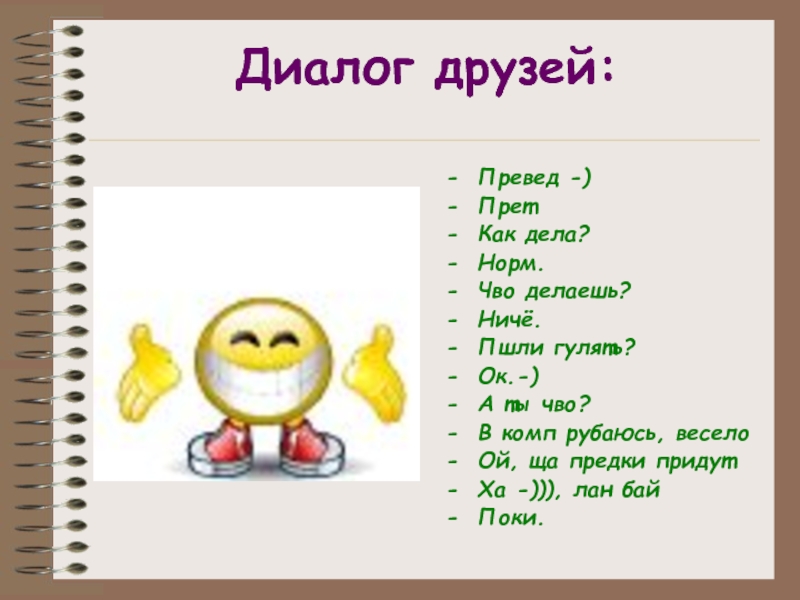 Диалог друзей:

- Превед -)
- Прет
- Как дела?
- Норм.
- Чво делаешь?
- Ничё.
- Пшли гулять?
- Ок.-)
- А ты чво?
- В комп рубаюсь, весело
- Ой, ща предки придут
- Ха -))), лан бай
- Поки.